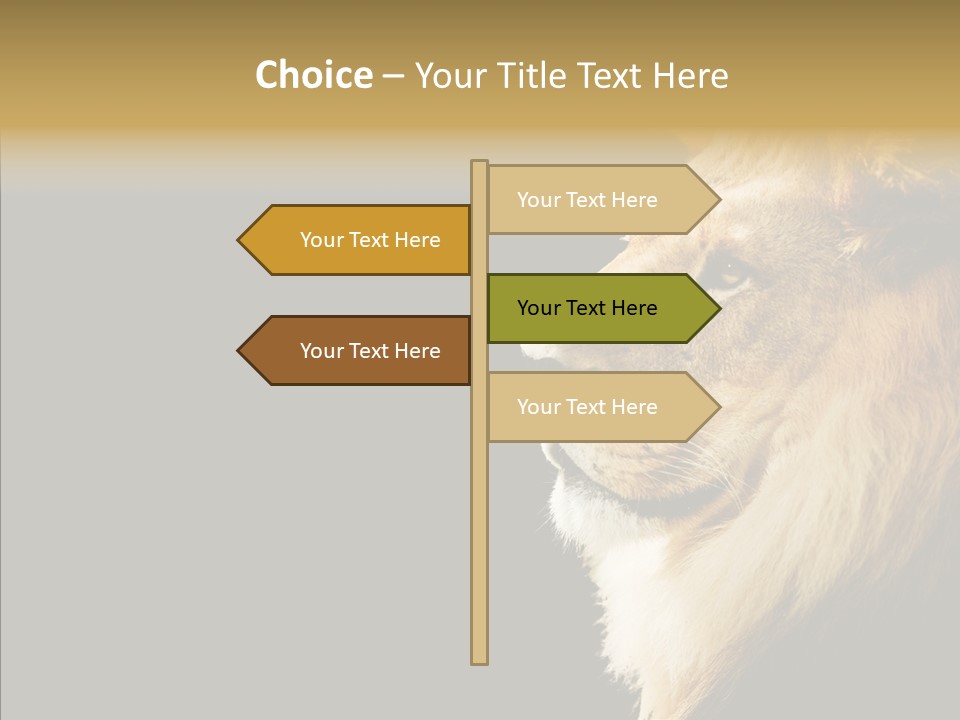 Choice – Your Title Text Here

Your Text Here

Your Text Here

Your Text Here

Your Text Here

Your Text Here